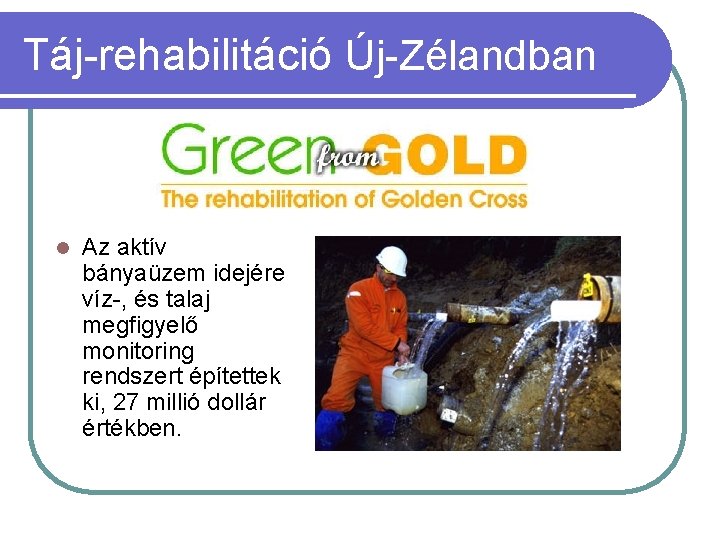 Táj-rehabilitáció Új-Zélandban

Green from GOLD
The rehabilitation of Golden Cross

• Az aktív bányaüzem idejére víz-, és talaj megfigyelő monitoring rendszert építettek ki, 27 millió dollár értékben.